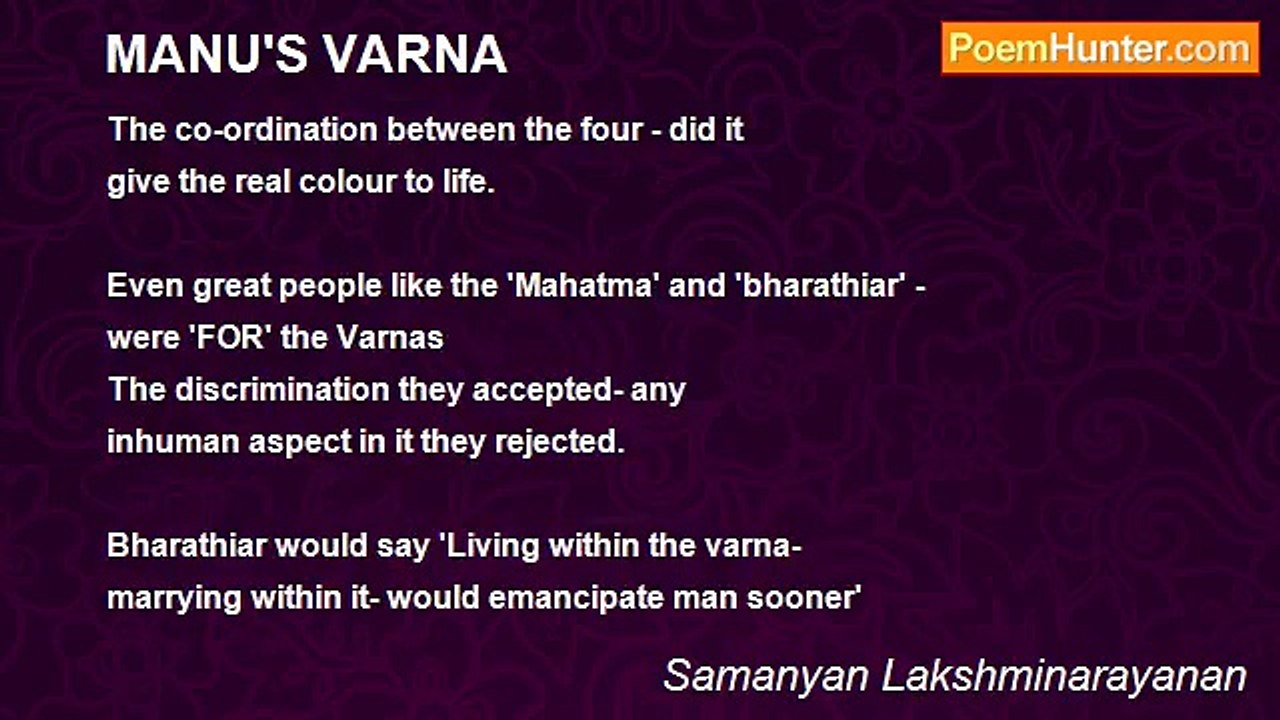 MANU'S VARNA

PoemHunter.com

The co-ordination between the four - did it
give the real colour to life.

Even great people like the 'Mahatma' and 'bharathiar' -
were 'FOR' the Varnas
The discrimination they accepted- any
inhuman aspect in it they rejected.

Bharathiar would say 'Living within the varna-
marrying within it- would emancipate man sooner'

Samanyan Lakshminarayanan